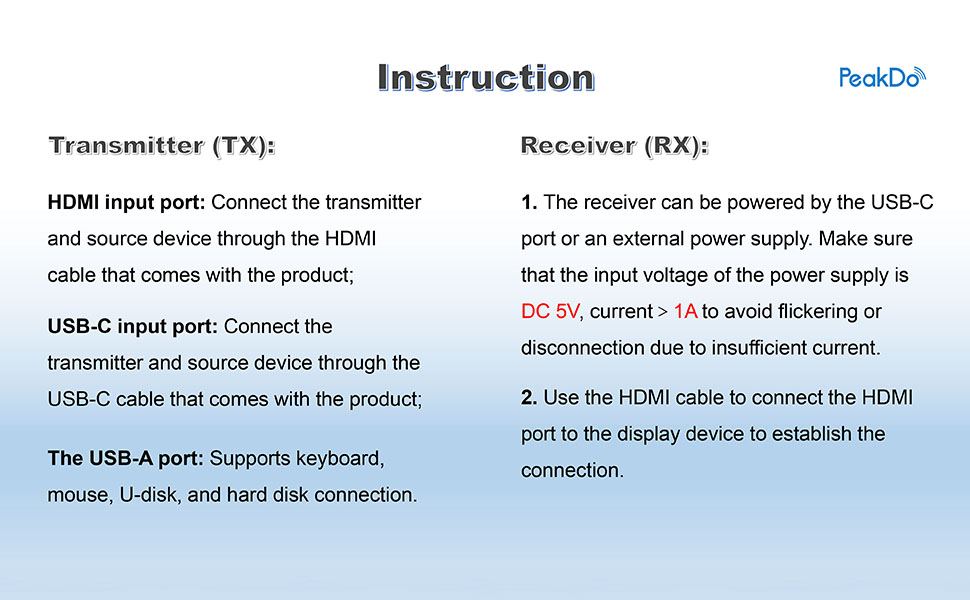 Instruction

PeakDo

Transmitter (TX):

HDMI input port: Connect the transmitter and source device through the HDMI cable that comes with the product;

USB-C input port: Connect the transmitter and source device through the USB-C cable that comes with the product;

The USB-A port: Supports keyboard, mouse, U-disk, and hard disk connection.

Receiver (RX):

1. The receiver can be powered by the USB-C port or an external power supply. Make sure that the input voltage of the power supply is DC 5V, current > 1A to avoid flickering or disconnection due to insufficient current.

2. Use the HDMI cable to connect the HDMI port to the display device to establish the connection.